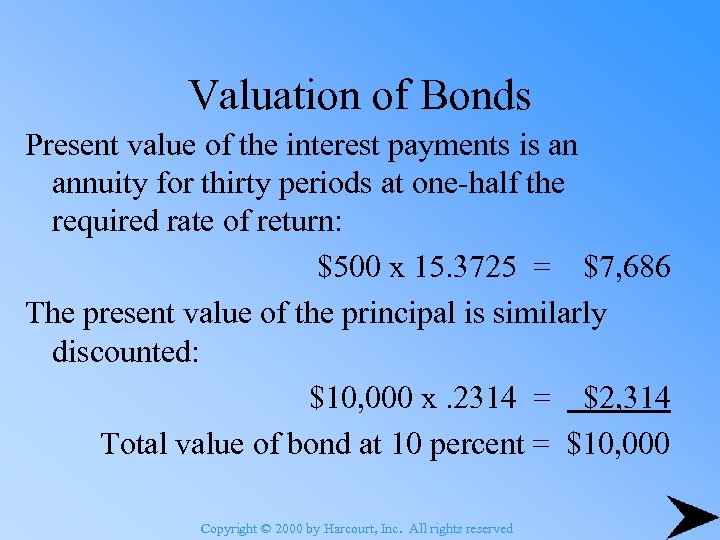 Valuation of Bonds

Present value of the interest payments is an annuity for thirty periods at one-half the required rate of return:

\$500 x 15.3725 = \$7,686

The present value of the principal is similarly discounted:

\$10,000 x .2314 = \$2,314

Total value of bond at 10 percent = \$10,000

Copyright © 2000 by Harcourt, Inc. All rights reserved